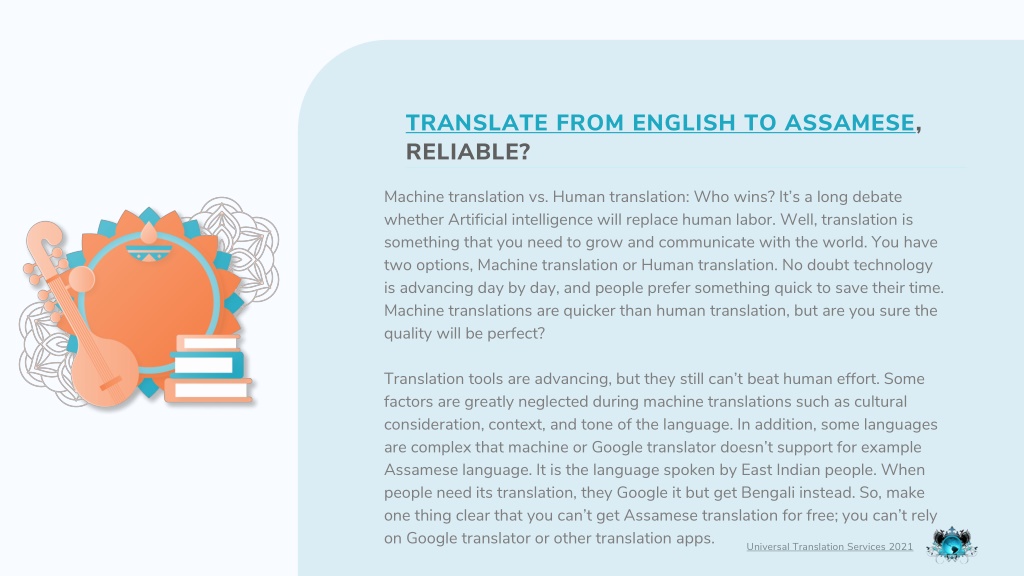 TRANSLATE FROM ENGLISH TO ASSAMESE, RELIABLE?

Machine translation vs. Human translation: Who wins? It's a long debate whether Artificial intelligence will replace human labor. Well, translation is something that you need to grow and communicate with the world. You have two options, Machine translation or Human translation. No doubt technology is advancing day by day, and people prefer something quick to save their time. Machine translations are quicker than human translation, but are you sure the quality will be perfect?

Translation tools are advancing, but they still can't beat human effort. Some factors are greatly neglected during machine translations such as cultural consideration, context, and tone of the language. In addition, some languages are complex that machine or Google translator doesn't support for example Assamese language. It is the language spoken by East Indian people. When people need its translation, they Google it but get Bengali instead. So, make one thing clear that you can't get Assamese translation for free; you can't rely on Google translator or other translation apps.

Universal Translation Services 2021